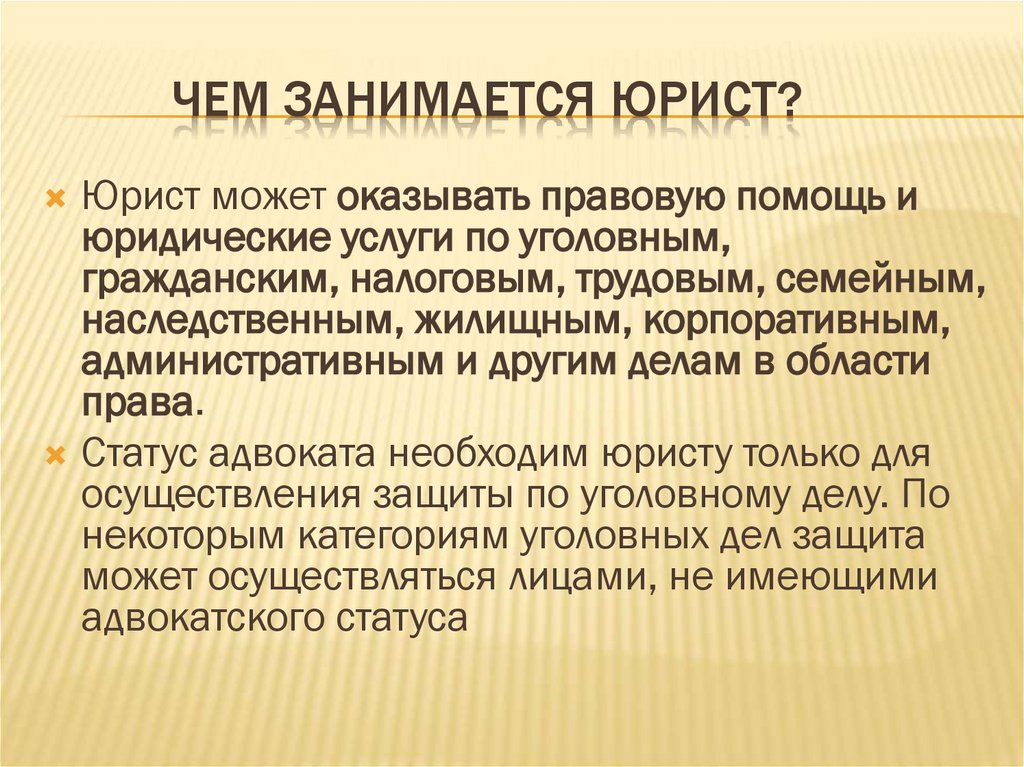 ЧЕМ ЗАНИМАЕТСЯ ЮРИСТ?

Юрист может оказывать правовую помощь и юридические услуги по уголовным, гражданским, налоговым, трудовым, семейным, наследственным, жилищным, корпоративным, административным и другим делам в области права.

Статус адвоката необходим юристу только для осуществления защиты по уголовному делу. По некоторым категориям уголовных дел защита может осуществляться лицами, не имеющими адвокатского статуса